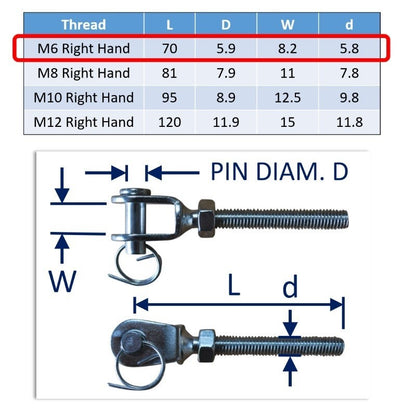 | Thread | L | D | W | d |
|---|---|---|---|---|
| M6 Right Hand | 70 | 5.9 | 8.2 | 5.8 |
| M8 Right Hand | 81 | 7.9 | 11 | 7.8 |
| M10 Right Hand | 95 | 8.9 | 12.5 | 9.8 |
| M12 Right Hand | 120 | 11.9 | 15 | 11.8 |

PIN DIAM. D

W

L

d